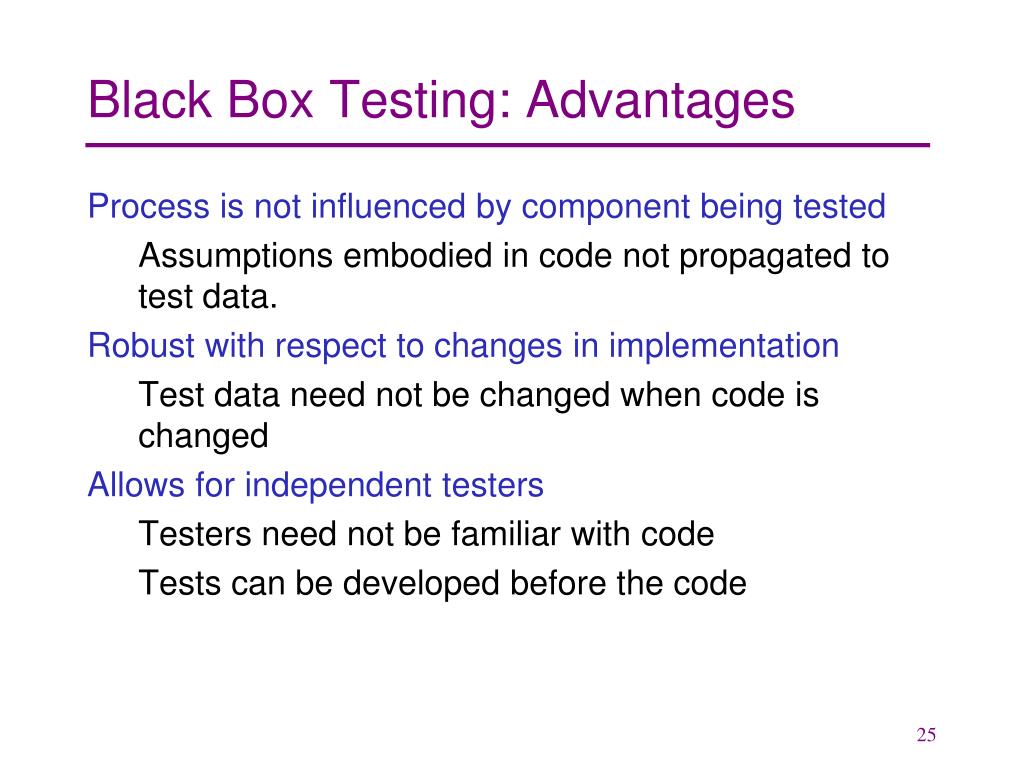 Black Box Testing: Advantages

Process is not influenced by component being tested

Assumptions embodied in code not propagated to test data.

Robust with respect to changes in implementation

Test data need not be changed when code is changed

Allows for independent testers

Testers need not be familiar with code

Tests can be developed before the code

25